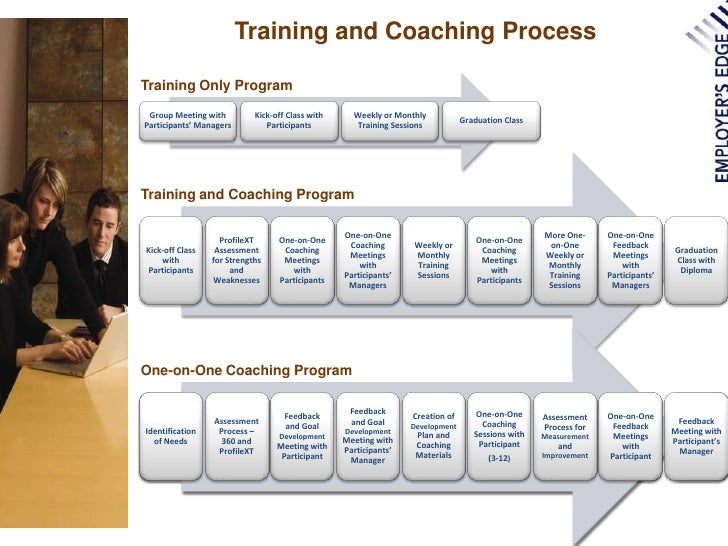 Training and Coaching Process

EMPLOYER'S EDGE

Training Only Program

Group Meeting with Participants' Managers

Kick-off Class with Participants

Weekly or Monthly Training Sessions

Graduation Class

Training and Coaching Program

Kick-off Class with Participants

ProfileXT Assessment for Strengths and Weaknesses

One-on-One Coaching Meetings with Participants

One-on-One Coaching Meetings with Participants' Managers

Weekly or Monthly Training Sessions

One-on-One Coaching Meetings with Participants

More One-on-One Weekly or Monthly Training Sessions

One-on-One Feedback Meetings with Participants' Managers

Graduation Class with Diploma

One-on-One Coaching Program

Identification of Needs

Assessment Process – 360 and ProfileXT

Feedback and Goal Development Meeting with Participant

Feedback and Goal Development Meeting with Participants' Manager

Creation of Development Plan and Coaching Materials

One-on-One Coaching Sessions with Participant (3-12)

Assessment Process for Measurement and Improvement

One-on-One Feedback Meetings with Participant

Feedback Meeting with Participant's Manager